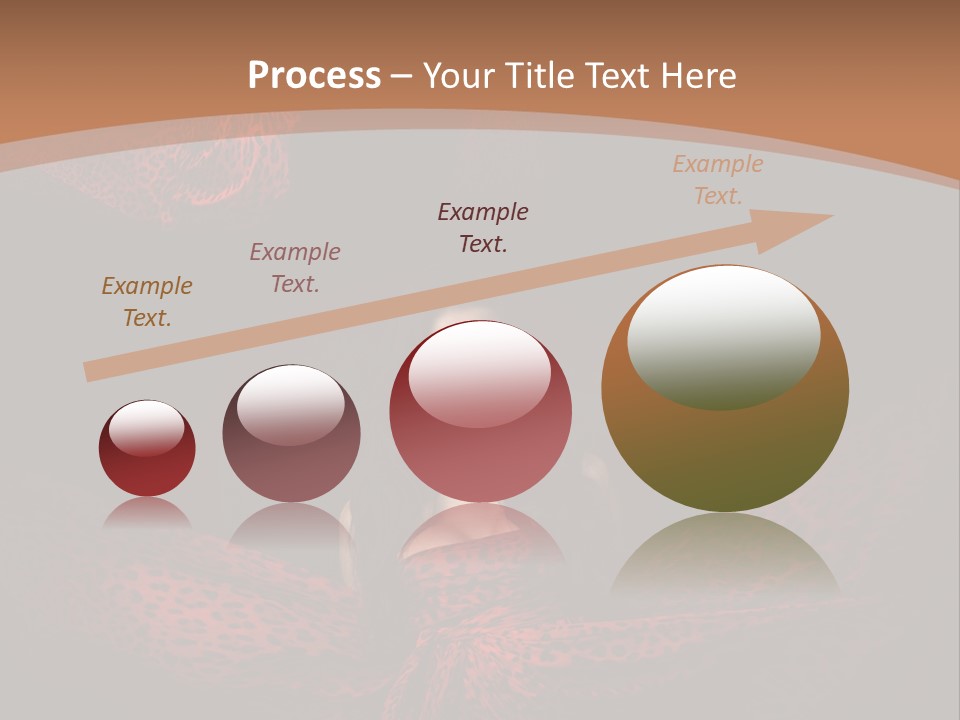 Process – Your Title Text Here

Example Text.

Example Text.

Example Text.

Example Text.